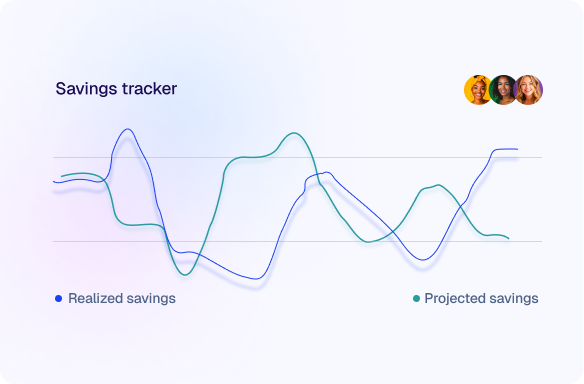 Savings tracker

Realized savings

Projected savings